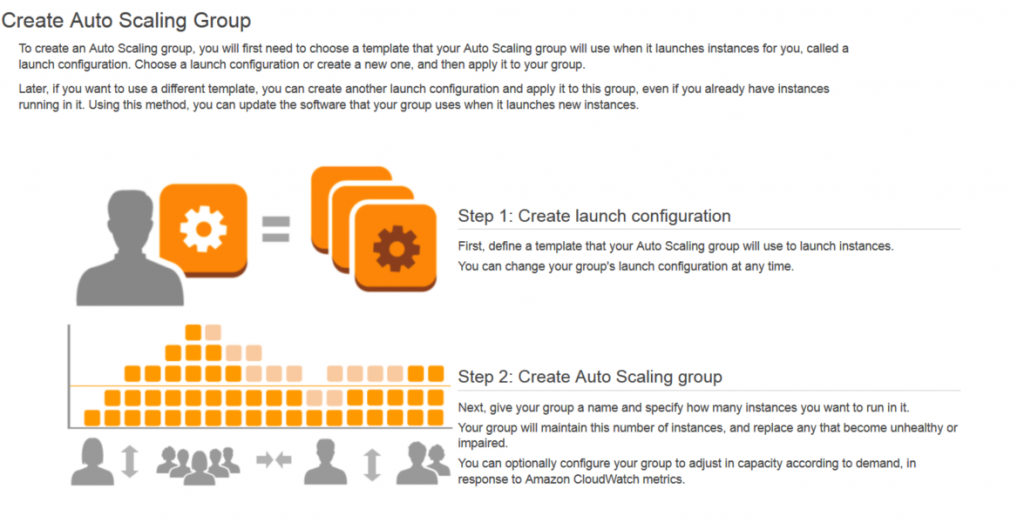 Create Auto Scaling Group

To create an Auto Scaling group, you will first need to choose a template that your Auto Scaling group will use when it launches instances for you, called a launch configuration. Choose a launch configuration or create a new one, and then apply it to your group.

Later, if you want to use a different template, you can create another launch configuration and apply it to this group, even if you already have instances running in it. Using this method, you can update the software that your group uses when it launches new instances.

Step 1: Create launch configuration

First, define a template that your Auto Scaling group will use to launch instances.
You can change your group's launch configuration at any time.

Step 2: Create Auto Scaling group

Next, give your group a name and specify how many instances you want to run in it.
Your group will maintain this number of instances, and replace any that become unhealthy or impaired.
You can optionally configure your group to adjust in capacity according to demand, in response to Amazon CloudWatch metrics.